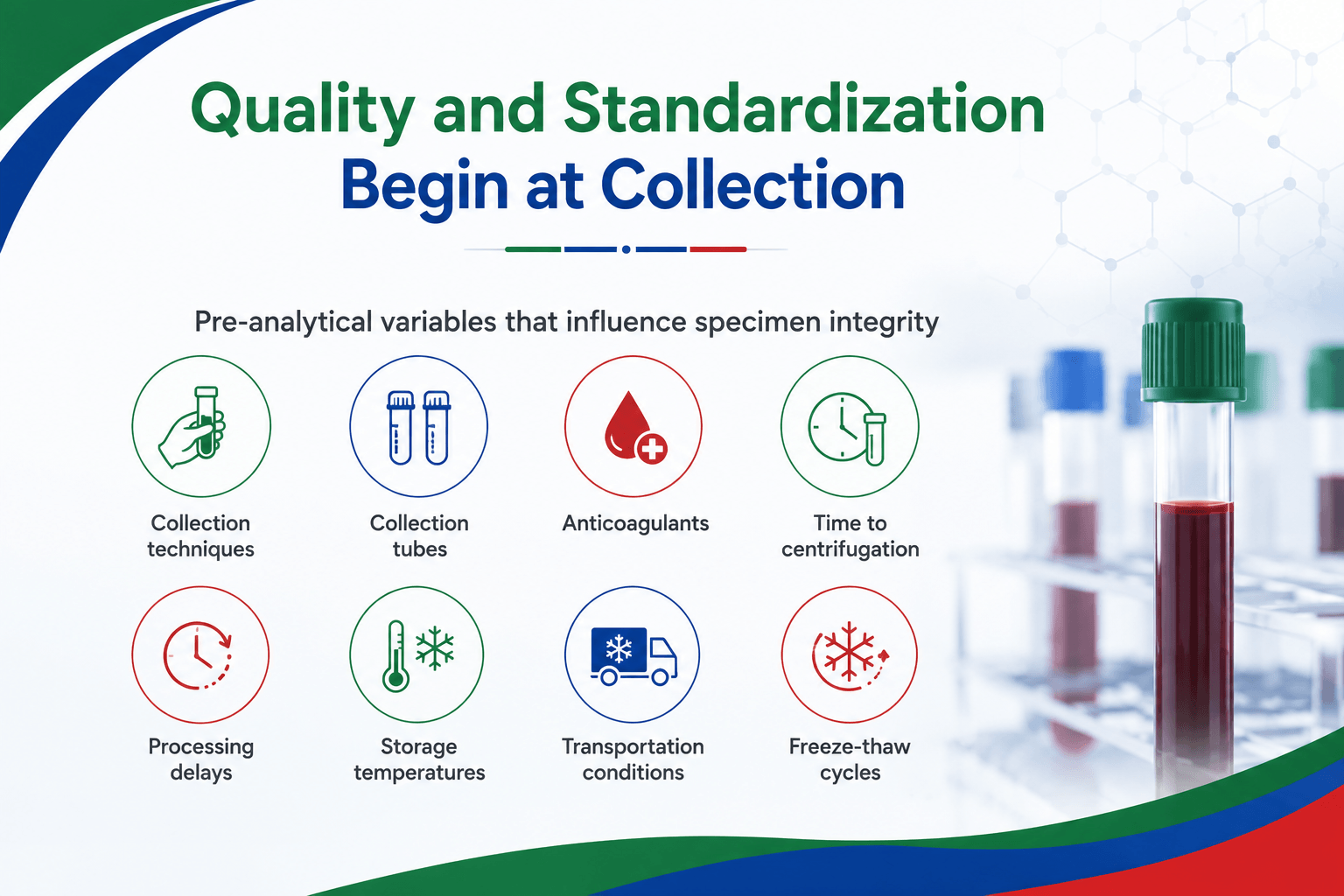 Quality and Standardization
Begin at Collection

Pre-analytical variables that influence specimen integrity

Collection techniques

Collection tubes

Anticoagulants

Time to centrifugation

Processing delays

Storage temperatures

Transportation conditions

Freeze-thaw cycles